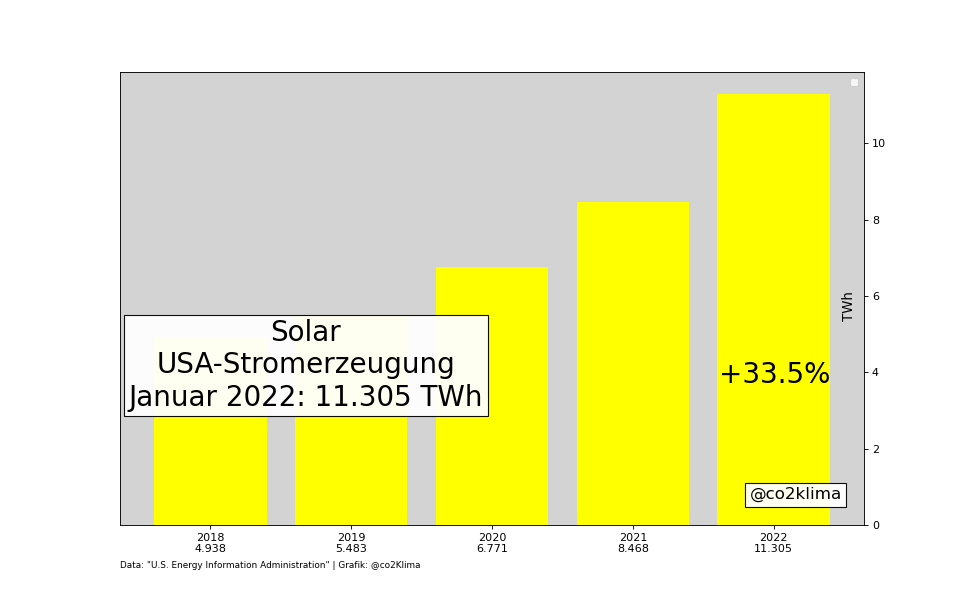 Solar
USA-Stromerzeugung
Januar 2022: 11.305 TWh

+33.5%

@co2klima

10
8
6
4
2
0

TWh

2018
4.938

2019
5.483

2020
6.771

2021
8.468

2022
11.305

Data: "U.S. Energy Information Administration" | Grafik: @co2Klima